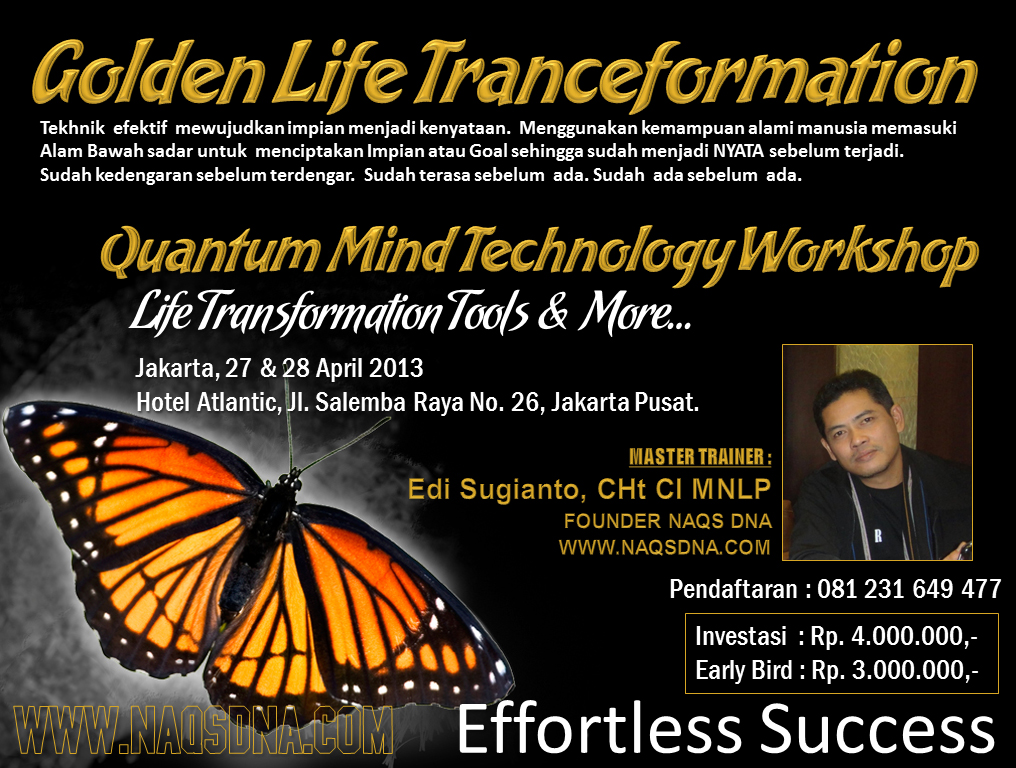 Golden Life Tranceformation

Tekhnik efektif mewujudkan impian menjadi kenyataan. Menggunakan kemampuan alami manusia memasuki Alam Bawah sadar untuk menciptakan Impian atau Goal sehingga sudah menjadi NYATA sebelum terjadi. Sudah kedengaran sebelum terdengar. Sudah terasa sebelum ada. Sudah ada sebelum ada.

Quantum Mind Technology Workshop

Life Transformation Tools & More...

Jakarta, 27 & 28 April 2013
Hotel Atlantic, Jl. Salemba Raya No. 26, Jakarta Pusat.

MASTER TRAINER :
Edi Sugianto, CHt CI MNLP
FOUNDER NAQS DNA
WWW.NAQSDNA.COM

Pendaftaran : 081 231 649 477

Investasi : Rp. 4.000.000,-
Early Bird : Rp. 3.000.000,-

WWW.NAQSDNA.COM

Effortless Success